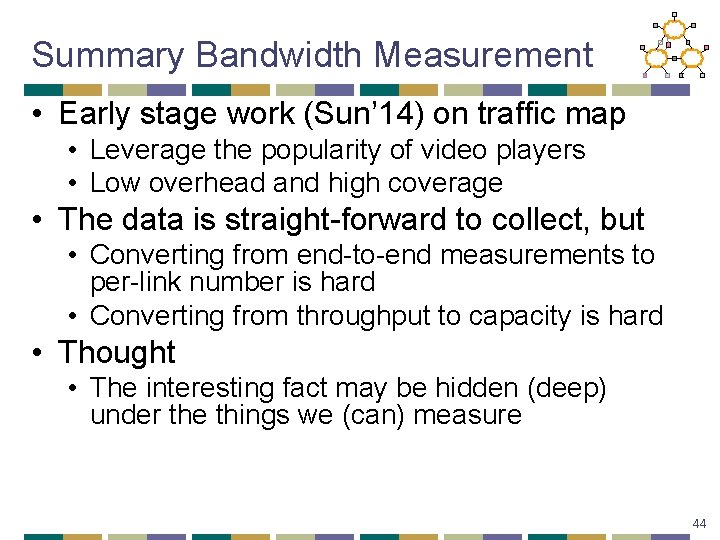 Summary Bandwidth Measurement

• Early stage work (Sun'14) on traffic map
  • Leverage the popularity of video players
  • Low overhead and high coverage
• The data is straight-forward to collect, but
  • Converting from end-to-end measurements to per-link number is hard
  • Converting from throughput to capacity is hard
• Thought
  • The interesting fact may be hidden (deep) under the things we (can) measure

44